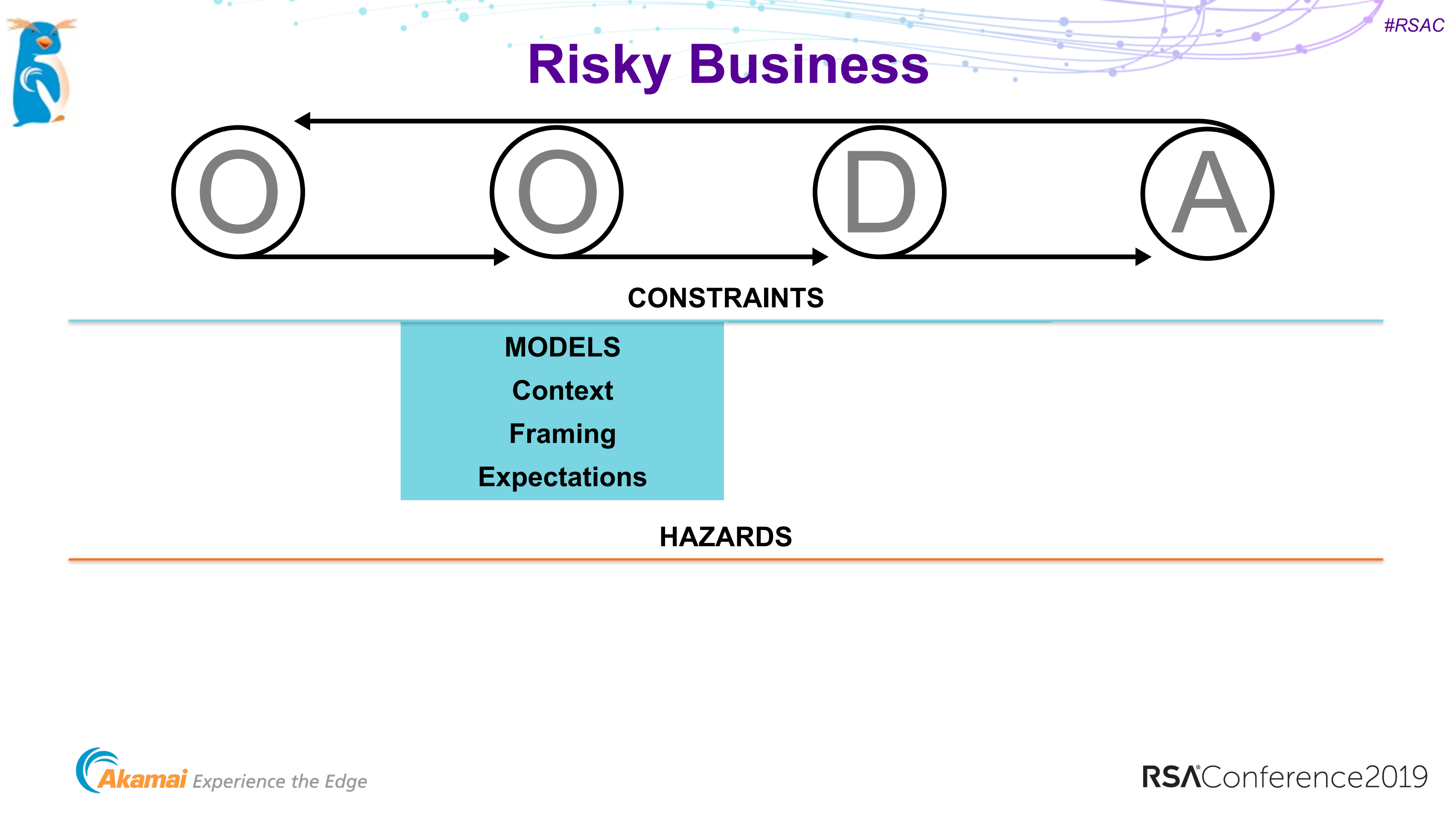 #RSAC

Risky Business

O O D A

CONSTRAINTS

MODELS
Context
Framing
Expectations

HAZARDS

Akamai Experience the Edge

RSAConference2019